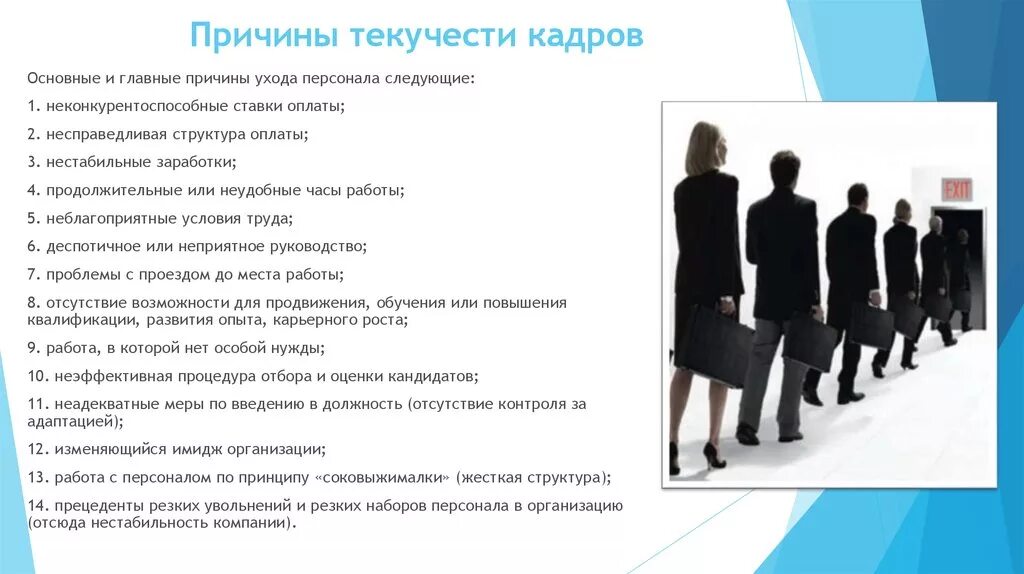 Причины текучести кадров

Основные и главные причины ухода персонала следующие:

1. неконкурентоспособные ставки оплаты;

2. несправедливая структура оплаты;

3. нестабильные заработки;

4. продолжительные или неудобные часы работы;

5. неблагоприятные условия труда;

6. деспотичное или неприятное руководство;

7. проблемы с проездом до места работы;

8. отсутствие возможности для продвижения, обучения или повышения квалификации, развития опыта, карьерного роста;

9. работа, в которой нет особой нужды;

10. неэффективная процедура отбора и оценки кандидатов;

11. неадекватные меры по введению в должность (отсутствие контроля за адаптацией);

12. изменяющийся имидж организации;

13. работа с персоналом по принципу «соковыжималки» (жесткая структура);

14. прецеденты резких увольнений и резких наборов персонала в организацию (отсюда нестабильность компании).

EXIT